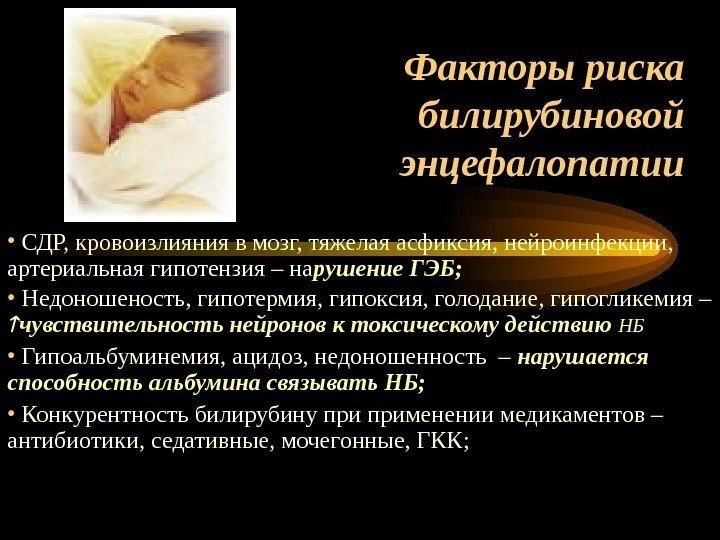 Факторы риска билирубиновой энцефалопатии

• СДР, кровоизлияния в мозг, тяжелая асфиксия, нейроинфекции, артериальная гипотензия – нарушение ГЭБ;

• Недоношеность, гипотермия, гипоксия, голодание, гипогликемия – ↑чувствительность нейронов к токсическому действию НБ

• Гипоальбуминемия, ацидоз, недоношенность – нарушается способность альбумина связывать НБ;

• Конкурентность билирубину при применении медикаментов – антибиотики, седативные, мочегонные, ГКК;